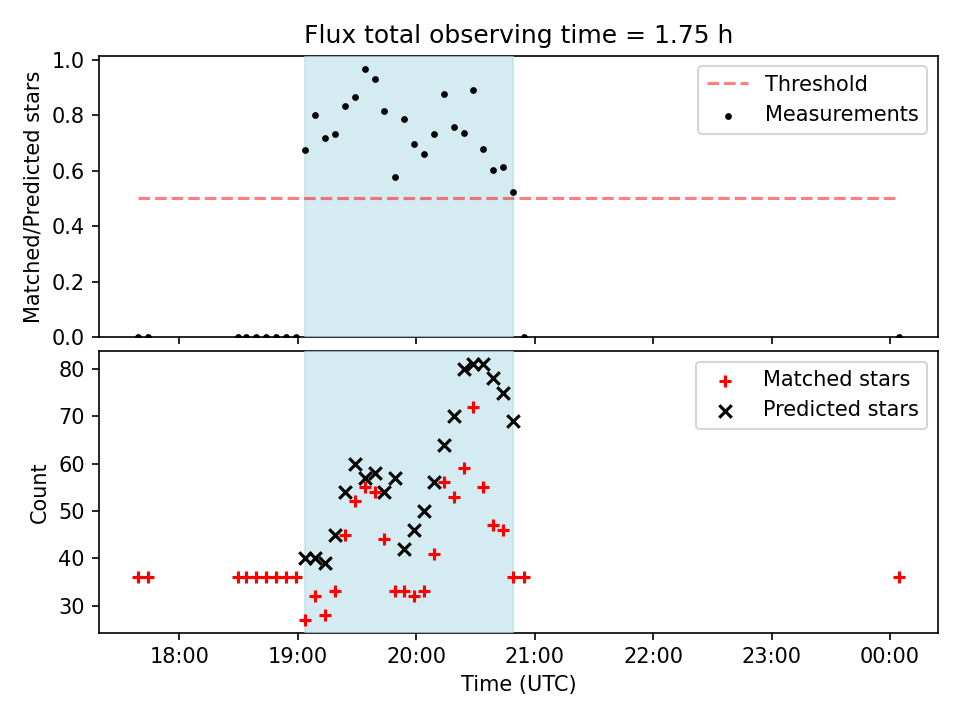 Flux total observing time = 1.75 h

Matched/Predicted stars

1.0
0.8
0.6
0.4
0.2
0.0

Threshold
Measurements

Count

80
70
60
50
40
30

Matched stars
Predicted stars

18:00
19:00
20:00
21:00
22:00
23:00
00:00

Time (UTC)